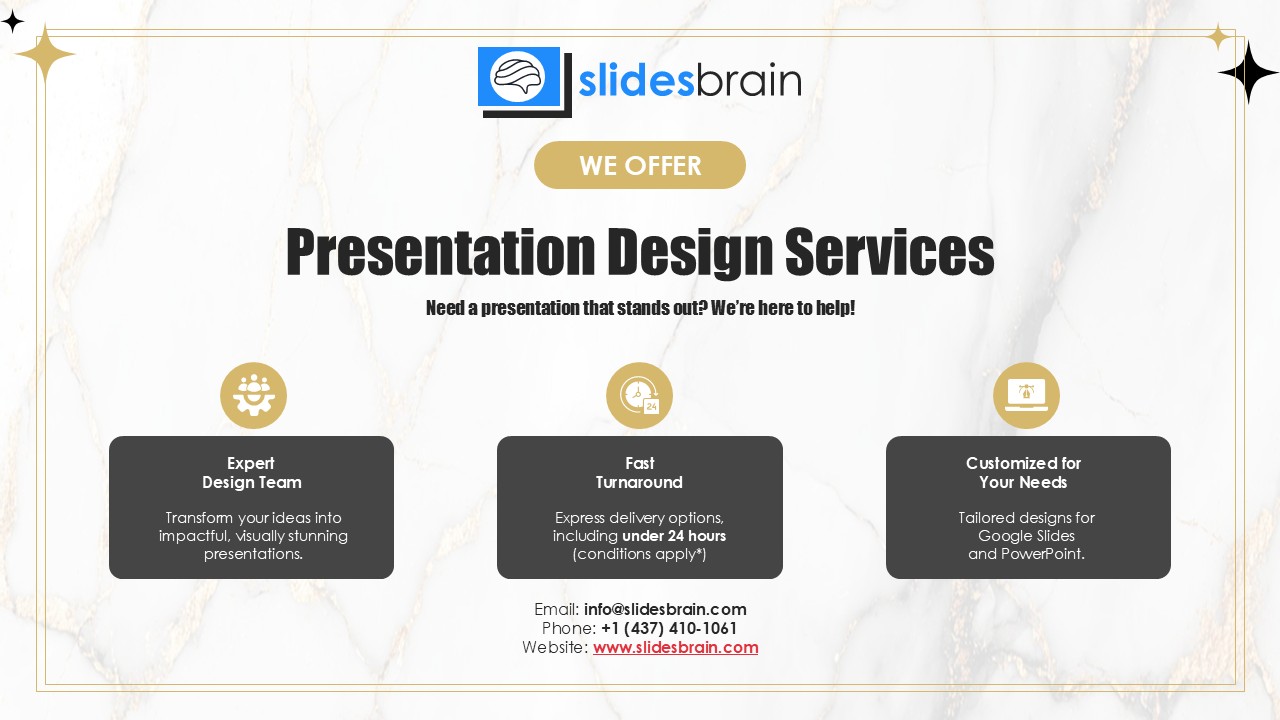 slidesbrain

WE OFFER

Presentation Design Services

Need a presentation that stands out? We're here to help!

24

Expert Design Team

Transform your ideas into impactful, visually stunning presentations.

Fast Turnaround

Express delivery options, including under 24 hours (conditions apply*)

Customized for Your Needs

Tailored designs for Google Slides and PowerPoint.

Email: info@slidesbrain.com
Phone: +1 (437) 410-1061
Website: www.slidesbrain.com